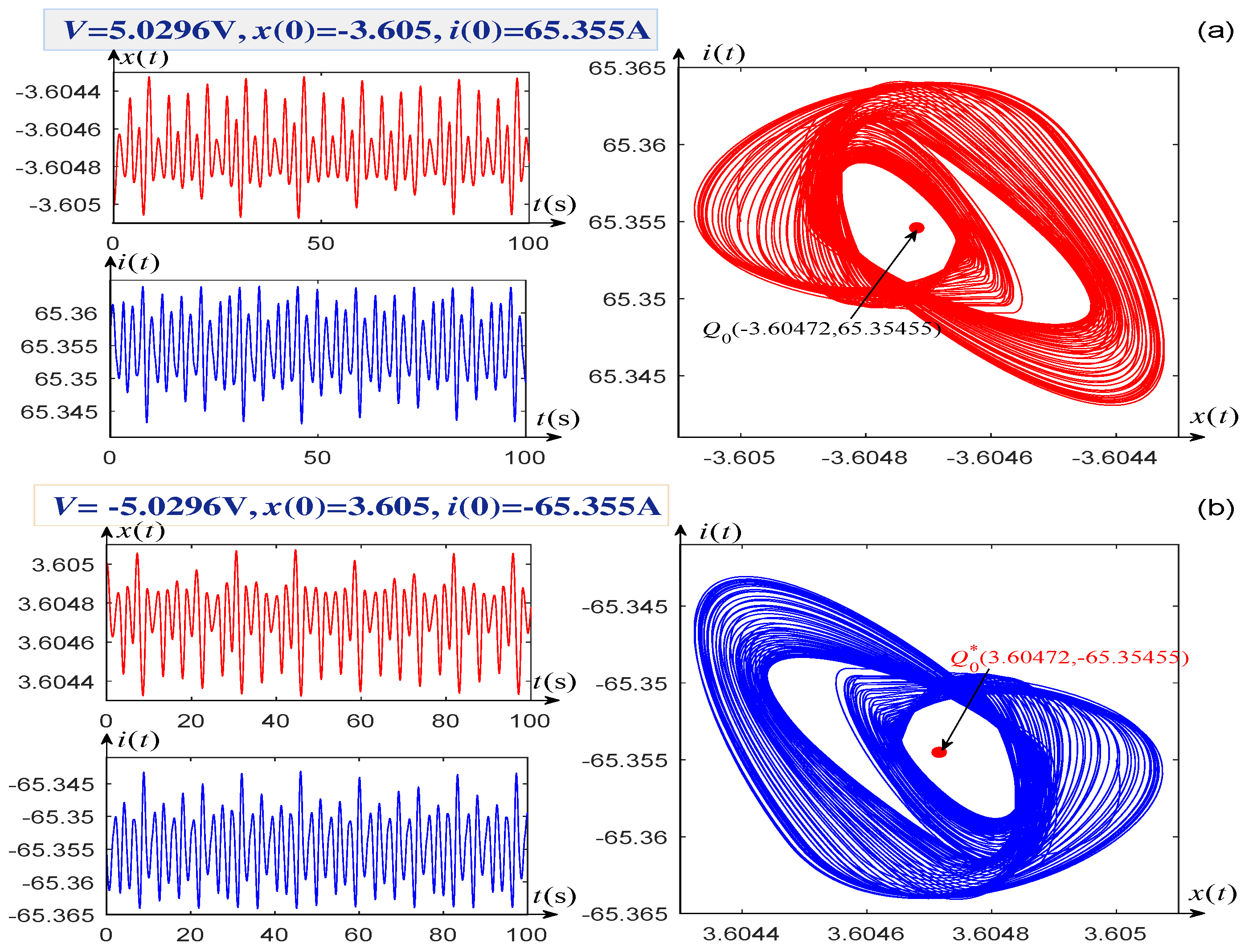 $V$=5.0296V, $x(0)$=-3.605, $i(0)$=65.355A

(a)

$x(t)$

-3.6044
-3.6046
-3.6048
-3.605

$t$(s)

0 50 100

$i(t)$

65.36
65.355
65.35
65.345

$t$(s)

0 50 100

$i(t)$

65.365
65.36
65.355
65.35
65.345

$Q_0$(-3.60472,65.35455)

$x(t)$

-3.605 -3.6048 -3.6046 -3.6044

$V$= -5.0296V, $x(0)$=3.605, $i(0)$=-65.355A

(b)

$x(t)$

3.605
3.6048
3.6046
3.6044

$t$(s)

0 20 40 60 80 100

$i(t)$

-65.345
-65.35
-65.355
-65.36
-65.365

$t$(s)

0 20 40 60 80 100

$i(t)$

-65.345
-65.35
-65.355
-65.36
-65.365

$Q_0^*$(3.60472,-65.35455)

$x(t)$

3.6044 3.6046 3.6048 3.605